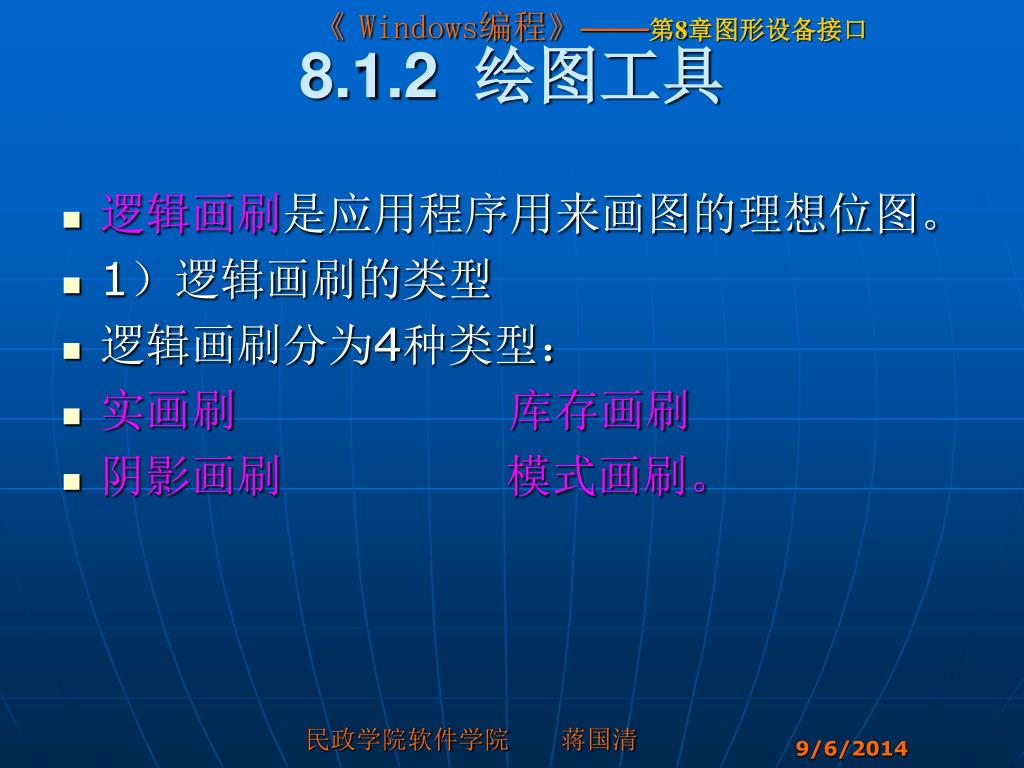 《 Windows编程》——第8章图形设备接口

8.1.2 绘图工具

- 逻辑画刷是应用程序用来画图的理想位图。
- 1）逻辑画刷的类型
- 逻辑画刷分为4种类型：
- 实画刷 库存画刷
- 阴影画刷 模式画刷。

民政学院软件学院 蒋国清

9/6/2014